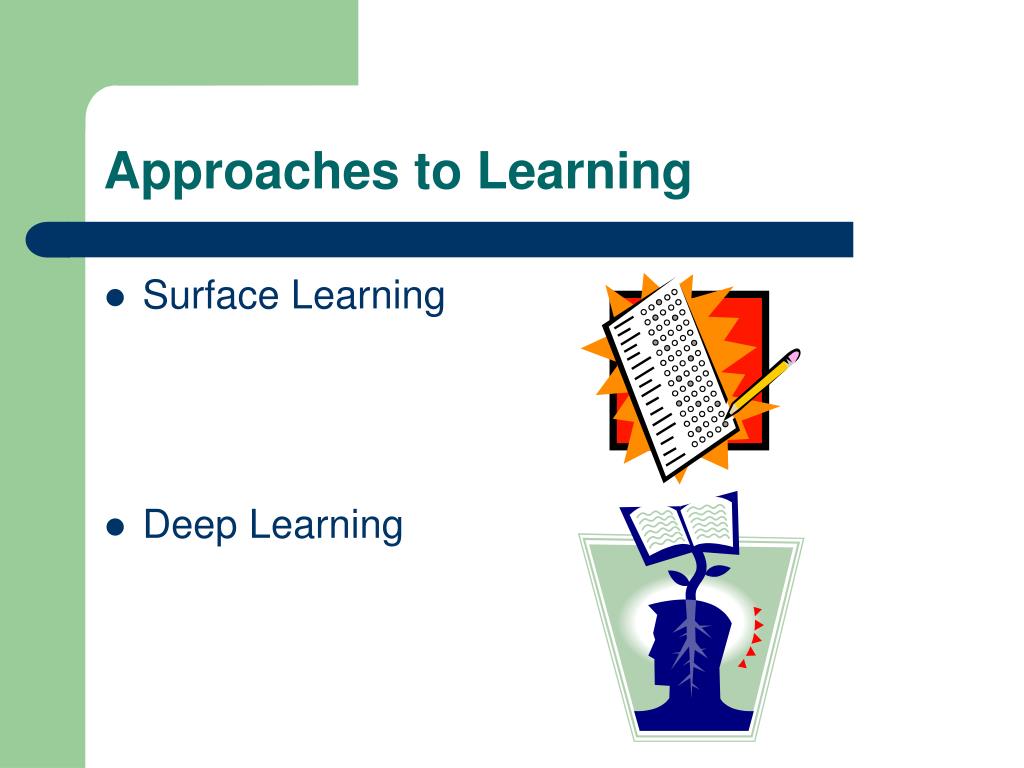 Approaches to Learning

- Surface Learning

- Deep Learning